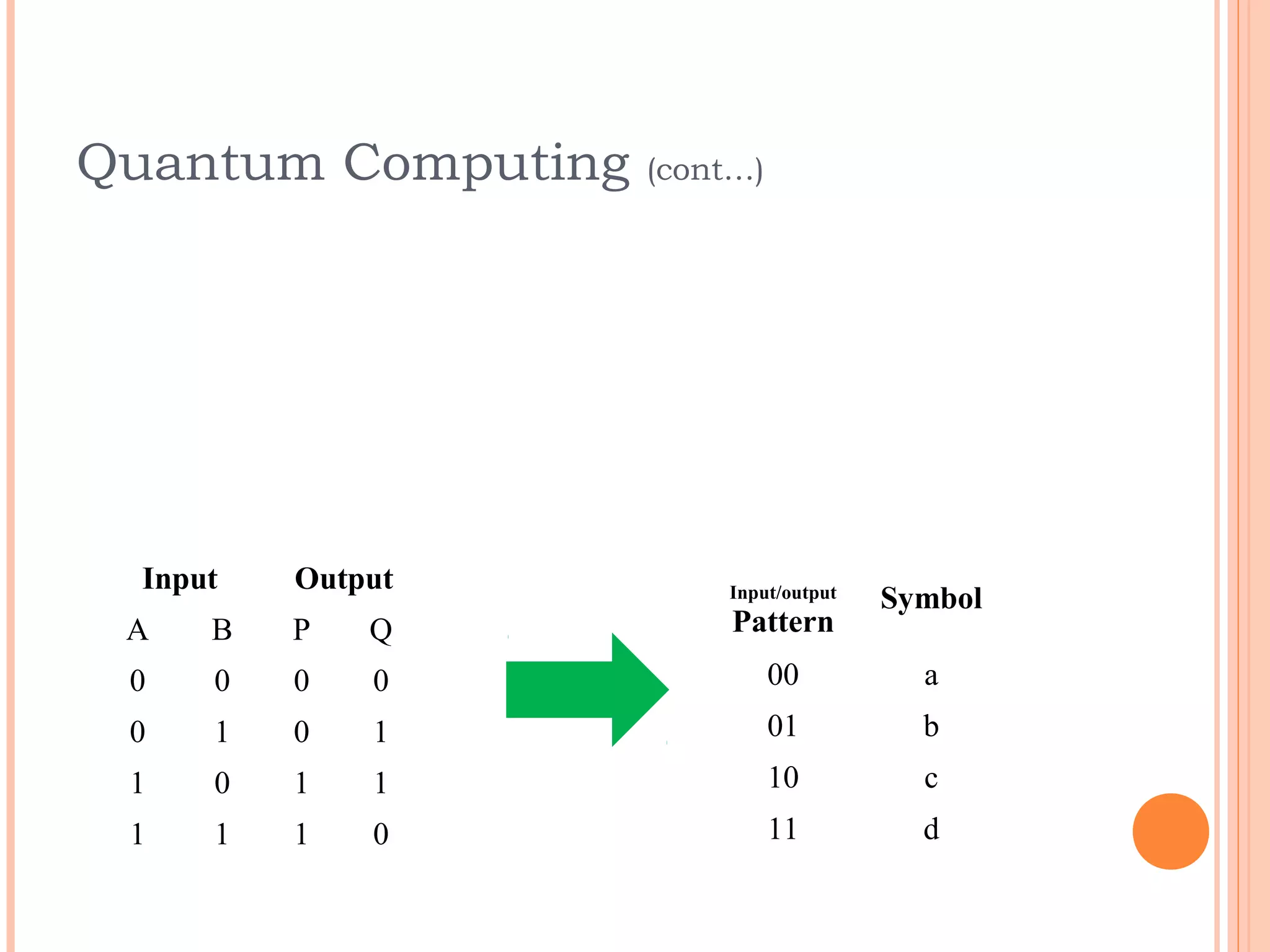 Quantum Computing (cont...)

| Input | | Output | |
|---|---|---|---|
| A | B | P | Q |
| 0 | 0 | 0 | 0 |
| 0 | 1 | 0 | 1 |
| 1 | 0 | 1 | 1 |
| 1 | 1 | 1 | 0 |

| Input/output Pattern | Symbol |
|---|---|
| 00 | a |
| 01 | b |
| 10 | c |
| 11 | d |